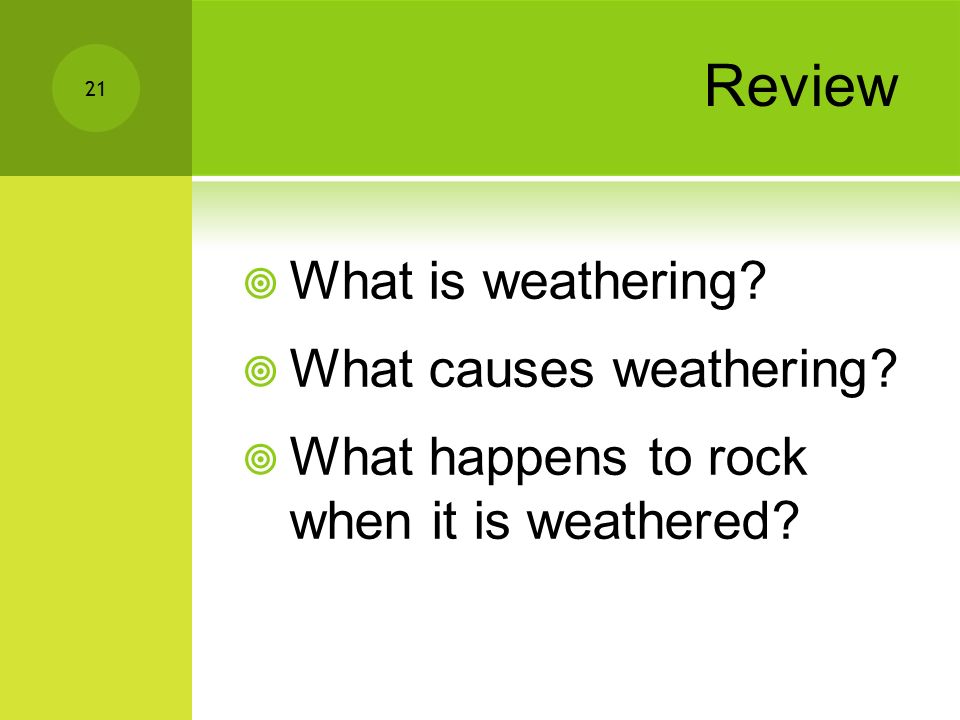 21

Review

What is weathering?

What causes weathering?

What happens to rock when it is weathered?